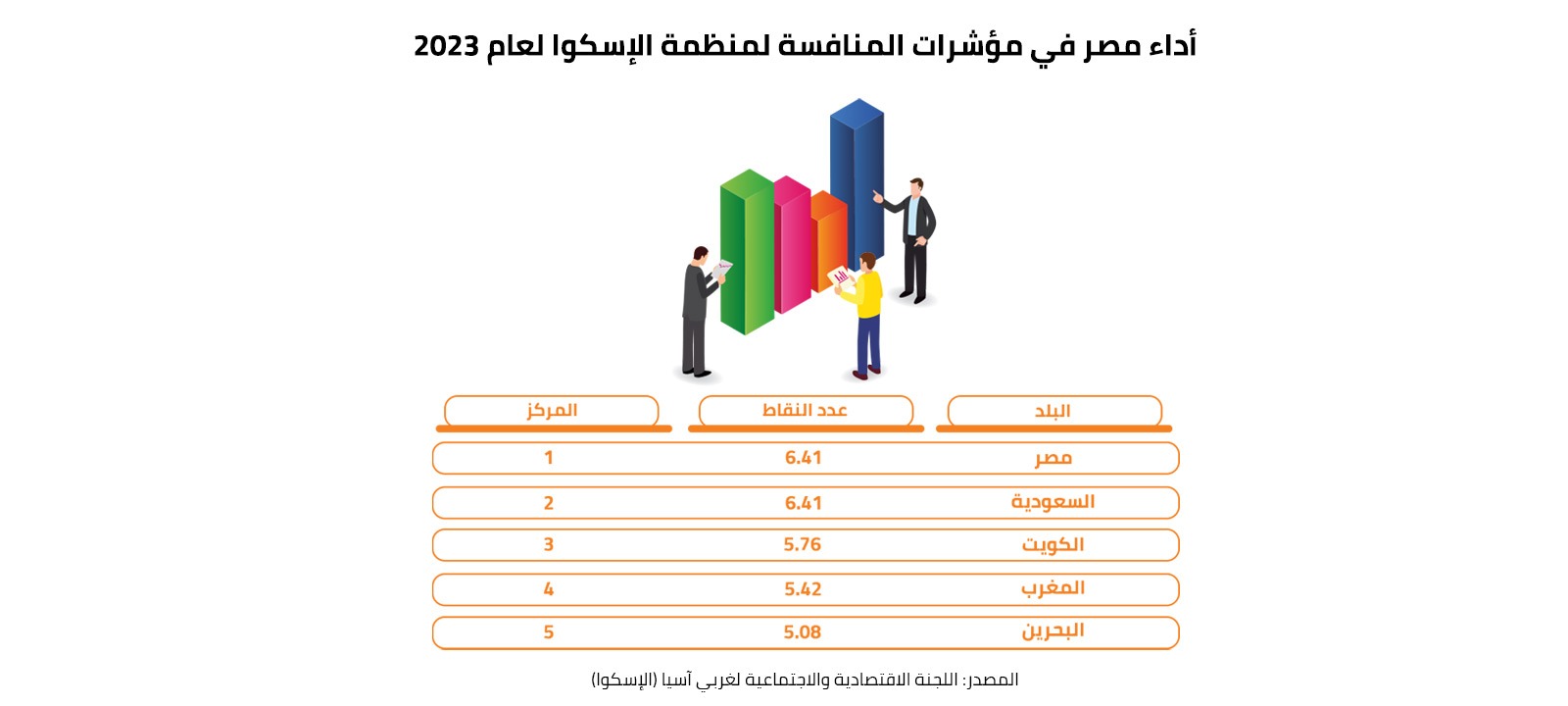 أداء مصر في مؤشرات المنافسة لمنظمة الإسكوا لعام 2023

| البلد | عدد النقاط | المركز |
|---|---|---|
| مصر | 6.41 | 1 |
| السعودية | 6.41 | 2 |
| الكويت | 5.76 | 3 |
| المغرب | 5.42 | 4 |
| البحرين | 5.08 | 5 |

المصدر: اللجنة الاقتصادية والاجتماعية لغربي آسيا (الإسكوا)